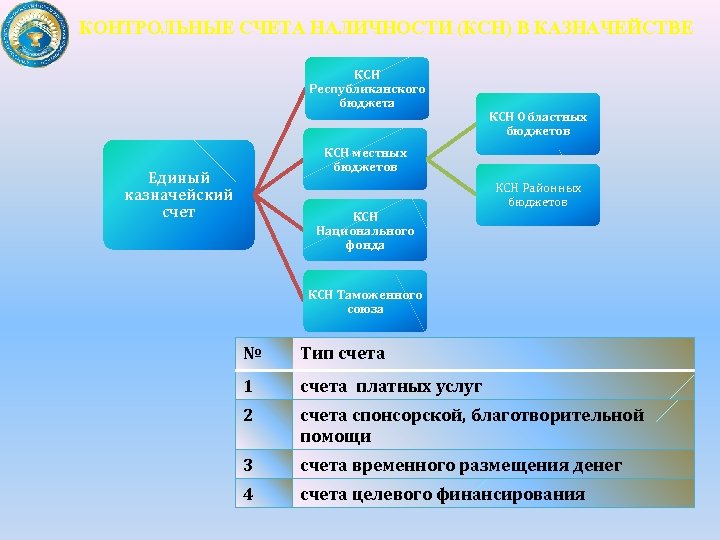 КОНТРОЛЬНЫЕ СЧЕТА НАЛИЧНОСТИ (КСН) В КАЗНАЧЕЙСТВЕ

Единый казначейский счет

КСН Республиканского бюджета

КСН местных бюджетов

КСН Национального фонда

КСН Таможенного союза

КСН Областных бюджетов

КСН Районных бюджетов

| № | Тип счета |
|---|---|
| 1 | счета платных услуг |
| 2 | счета спонсорской, благотворительной помощи |
| 3 | счета временного размещения денег |
| 4 | счета целевого финансирования |